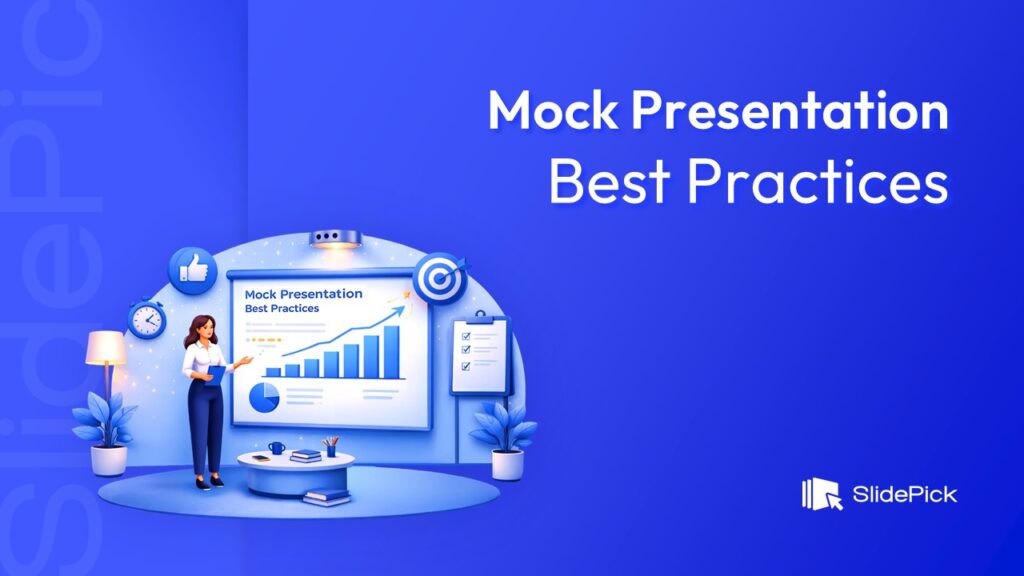 SlidePick

Mock Presentation
Best Practices

Mock Presentation
Best Practices

SlidePick